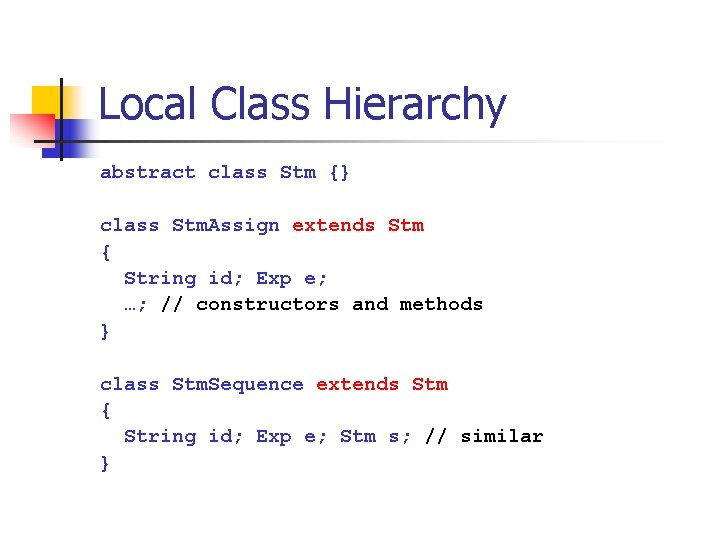 Local Class Hierarchy

abstract class Stm {}

class StmAssign extends Stm
{
  String id; Exp e;
  …; // constructors and methods
}

class StmSequence extends Stm
{
  String id; Exp e; Stm s; // similar
}